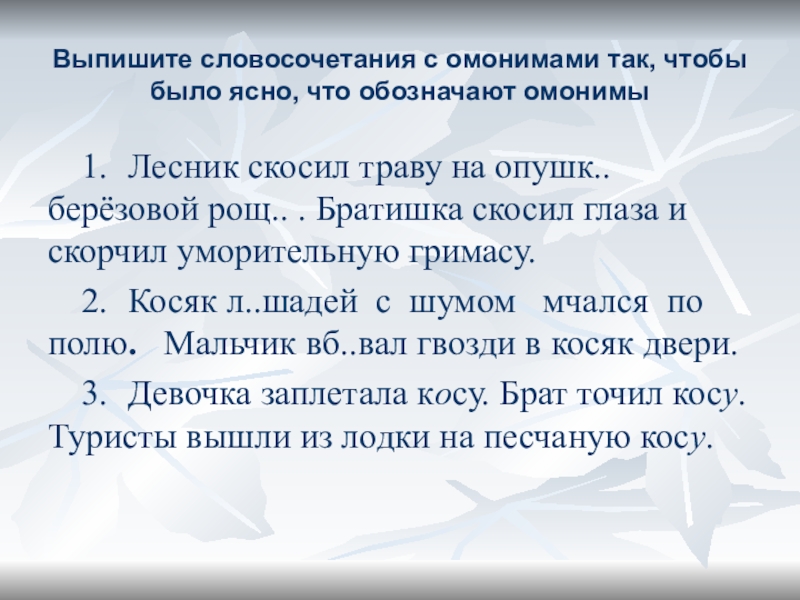 Выпишите словосочетания с омонимами так, чтобы было ясно, что обозначают омонимы

1. Лесник скосил траву на опушк.. берёзовой рощ.. . Братишка скосил глаза и скорчил уморительную гримасу.

2. Косяк л..шадей с шумом мчался по полю. Мальчик вб..вал гвозди в косяк двери.

3. Девочка заплетала косу. Брат точил косу. Туристы вышли из лодки на песчаную косу.